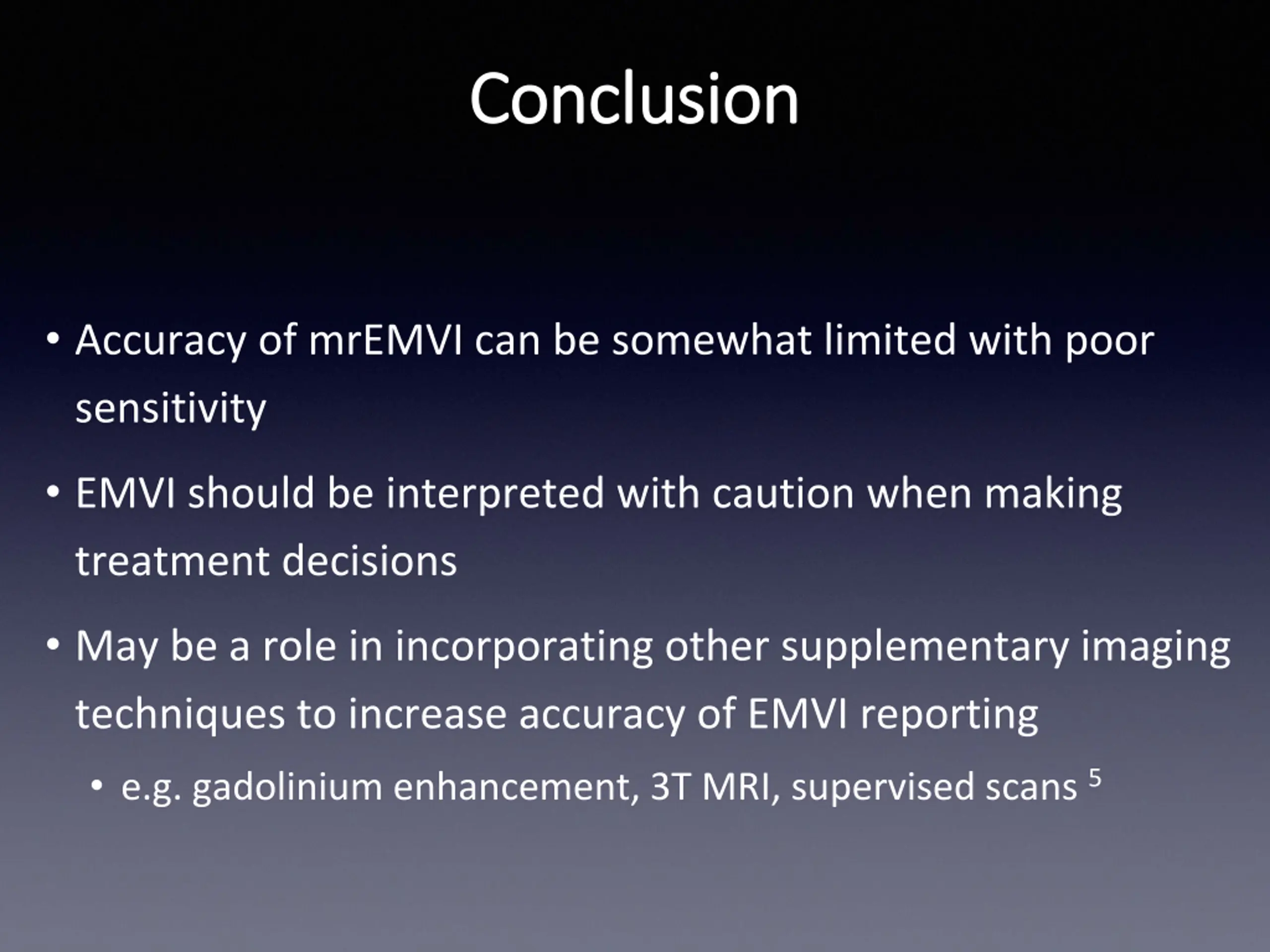 Conclusion

• Accuracy of mrEMVI can be somewhat limited with poor sensitivity

• EMVI should be interpreted with caution when making treatment decisions

• May be a role in incorporating other supplementary imaging techniques to increase accuracy of EMVI reporting

• e.g. gadolinium enhancement, 3T MRI, supervised scans $^5$